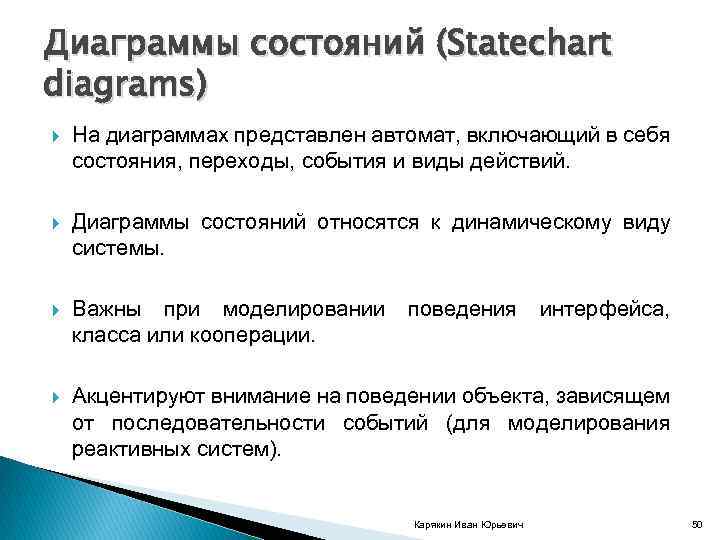 Диаграммы состояний (Statechart diagrams)

На диаграммах представлен автомат, включающий в себя состояния, переходы, события и виды действий.

Диаграммы состояний относятся к динамическому виду системы.

Важны при моделировании поведения интерфейса, класса или кооперации.

Акцентируют внимание на поведении объекта, зависящем от последовательности событий (для моделирования реактивных систем).

Карякин Иван Юрьевич

50